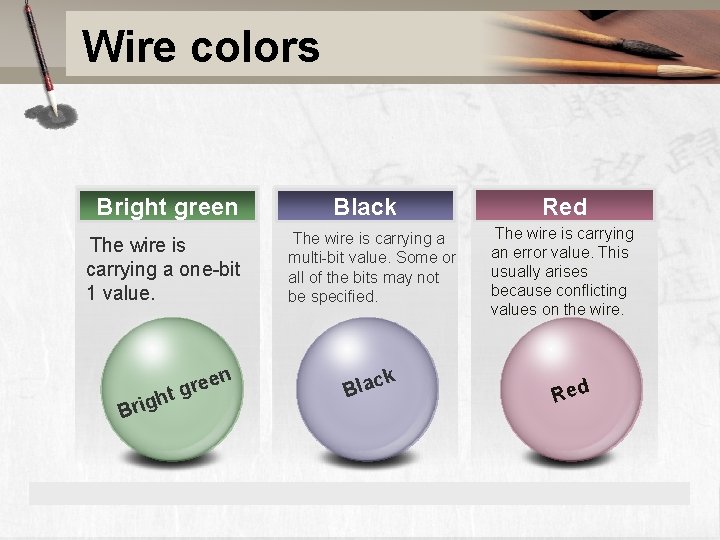 Wire colors

Bright green

The wire is carrying a one-bit 1 value.

Bright green

Black

The wire is carrying a multi-bit value. Some or all of the bits may not be specified.

Black

Red

The wire is carrying an error value. This usually arises because conflicting values on the wire.

Red